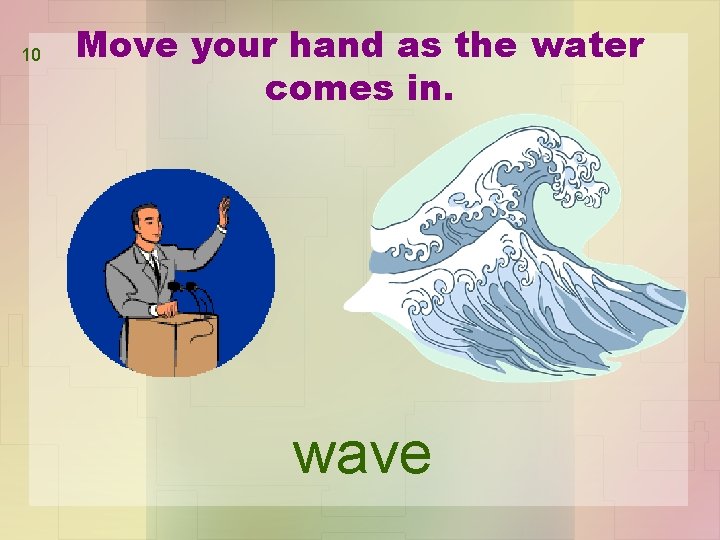 10

Move your hand as the water comes in.

wave